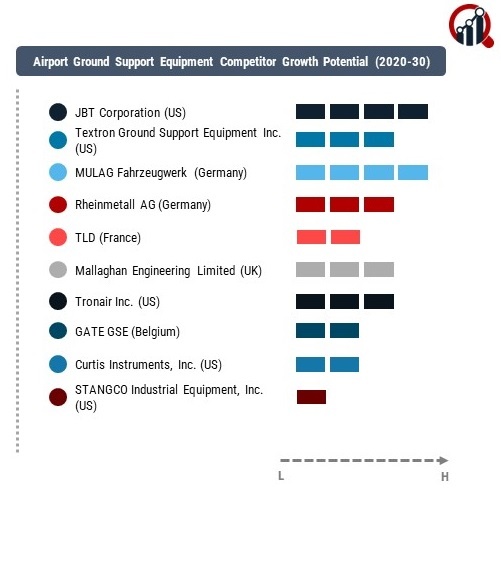 Airport Ground Support Equipment Competitor Growth Potential (2020-30)

JBT Corporation (US)

Textron Ground Support Equipment Inc. (US)

MULAG Fahrzeugwerk (Germany)

Rheinmetall AG (Germany)

TLD (France)

Mallaghan Engineering Limited (UK)

Tronair Inc. (US)

GATE GSE (Belgium)

Curtis Instruments, Inc. (US)

STANGCO Industrial Equipment, Inc. (US)

L

H